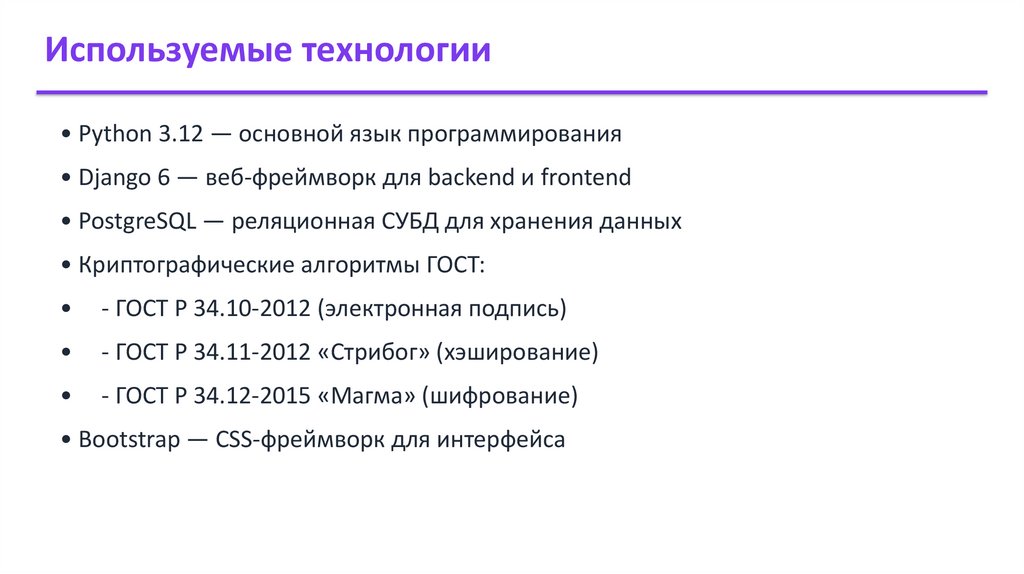 Используемые технологии

• Python 3.12 — основной язык программирования

• Django 6 — веб-фреймворк для backend и frontend

• PostgreSQL — реляционная СУБД для хранения данных

• Криптографические алгоритмы ГОСТ:

• - ГОСТ Р 34.10-2012 (электронная подпись)

• - ГОСТ Р 34.11-2012 «Стрибог» (хэширование)

• - ГОСТ Р 34.12-2015 «Магма» (шифрование)

• Bootstrap — CSS-фреймворк для интерфейса